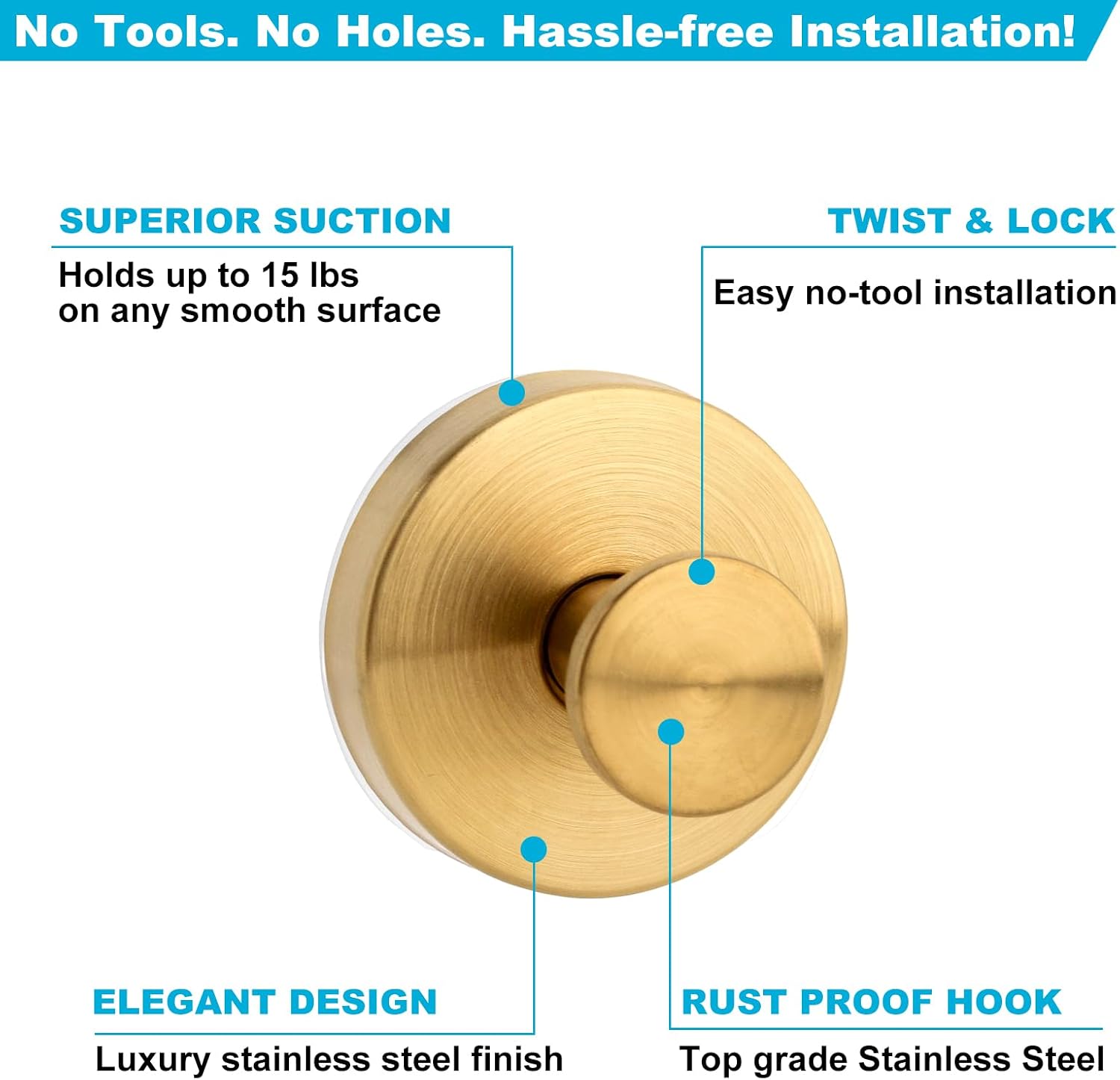 No Tools. No Holes. Hassle-free Installation!

SUPERIOR SUCTION

Holds up to 15 lbs
on any smooth surface

TWIST & LOCK

Easy no-tool installation

ELEGANT DESIGN

Luxury stainless steel finish

RUST PROOF HOOK

Top grade Stainless Steel